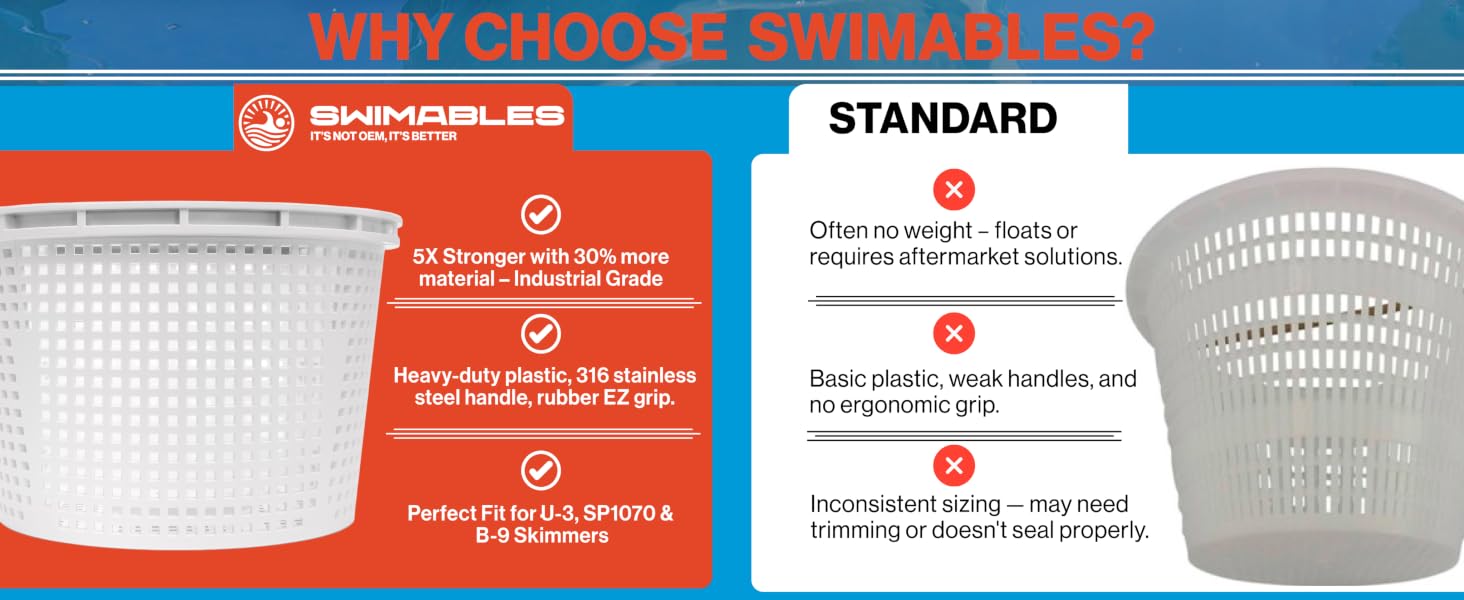 WHY CHOOSE SWIMABLES?

SWIMABLES
IT'S NOT OEM, IT'S BETTER

5X Stronger with 30% more material – Industrial Grade

Heavy-duty plastic, 316 stainless steel handle, rubber EZ grip.

Perfect Fit for U-3, SP1070 & B-9 Skimmers

STANDARD

Often no weight – floats or requires aftermarket solutions.

Basic plastic, weak handles, and no ergonomic grip.

Inconsistent sizing — may need trimming or doesn't seal properly.